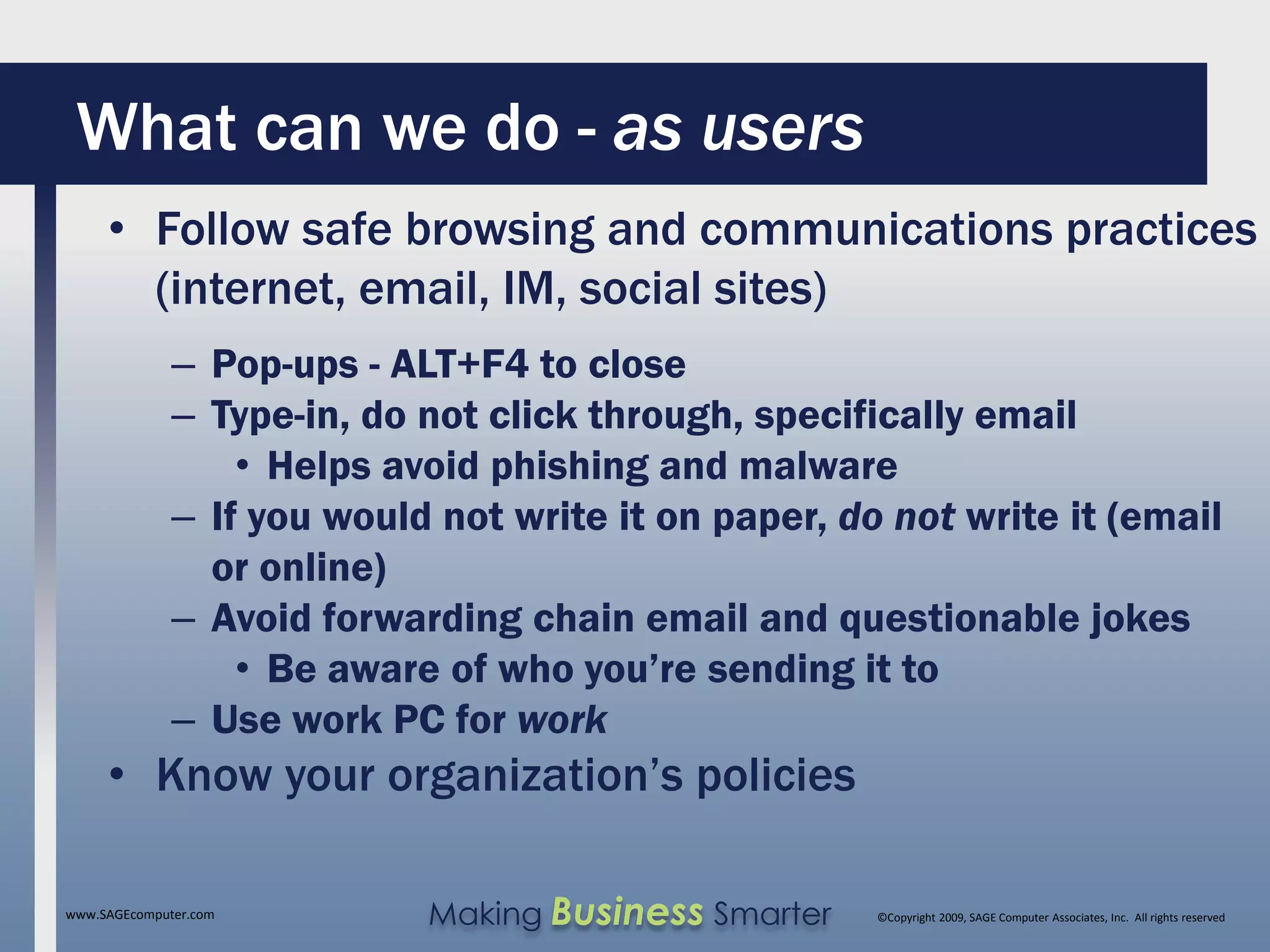 What can we do - as users

• Follow safe browsing and communications practices (internet, email, IM, social sites)
– Pop-ups - ALT+F4 to close
– Type-in, do not click through, specifically email
• Helps avoid phishing and malware
– If you would not write it on paper, do not write it (email or online)
– Avoid forwarding chain email and questionable jokes
• Be aware of who you're sending it to
– Use work PC for work
• Know your organization's policies

www.SAGEcomputer.com

Making Business Smarter

©Copyright 2009, SAGE Computer Associates, Inc. All rights reserved